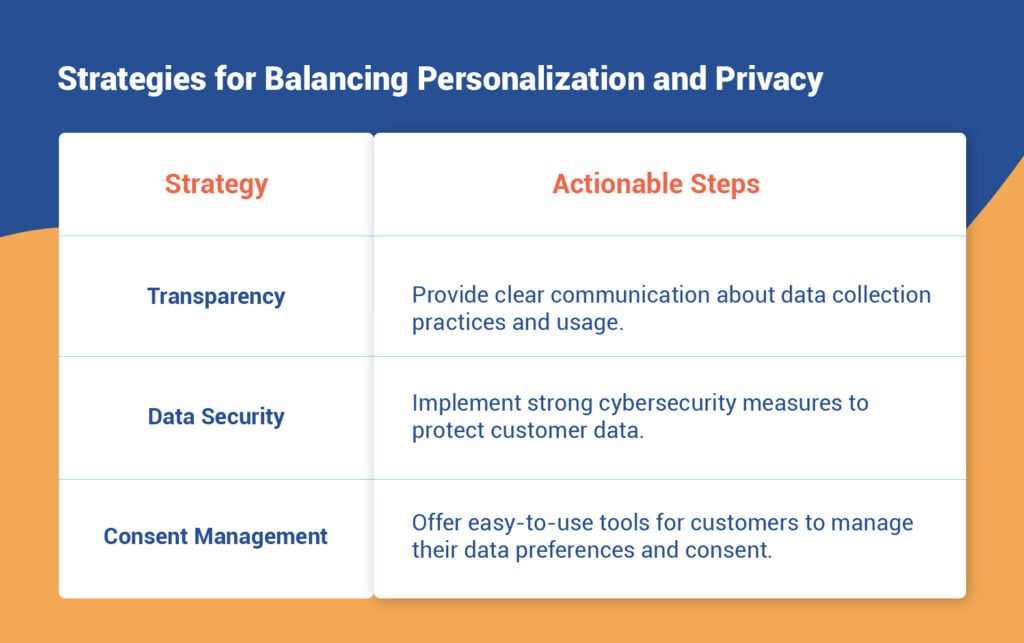 Strategies for Balancing Personalization and Privacy

| Strategy | Actionable Steps |
|---|---|
| Transparency | Provide clear communication about data collection practices and usage. |
| Data Security | Implement strong cybersecurity measures to protect customer data. |
| Consent Management | Offer easy-to-use tools for customers to manage their data preferences and consent. |